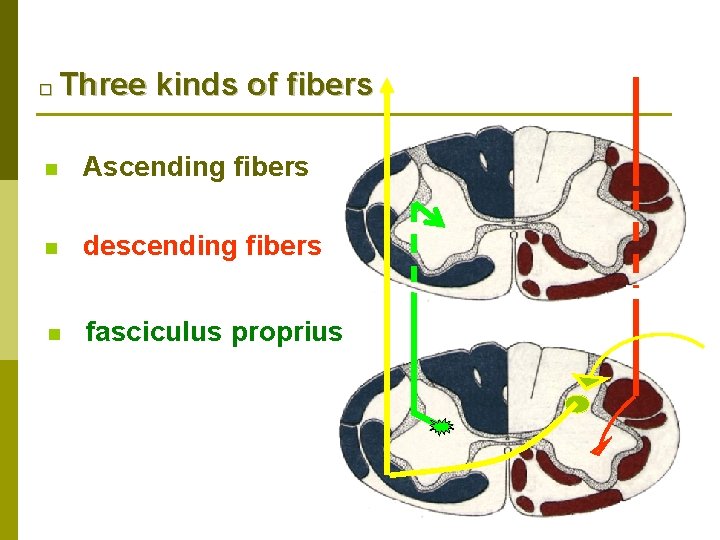 Three kinds of fibers

Ascending fibers

descending fibers

fasciculus proprius